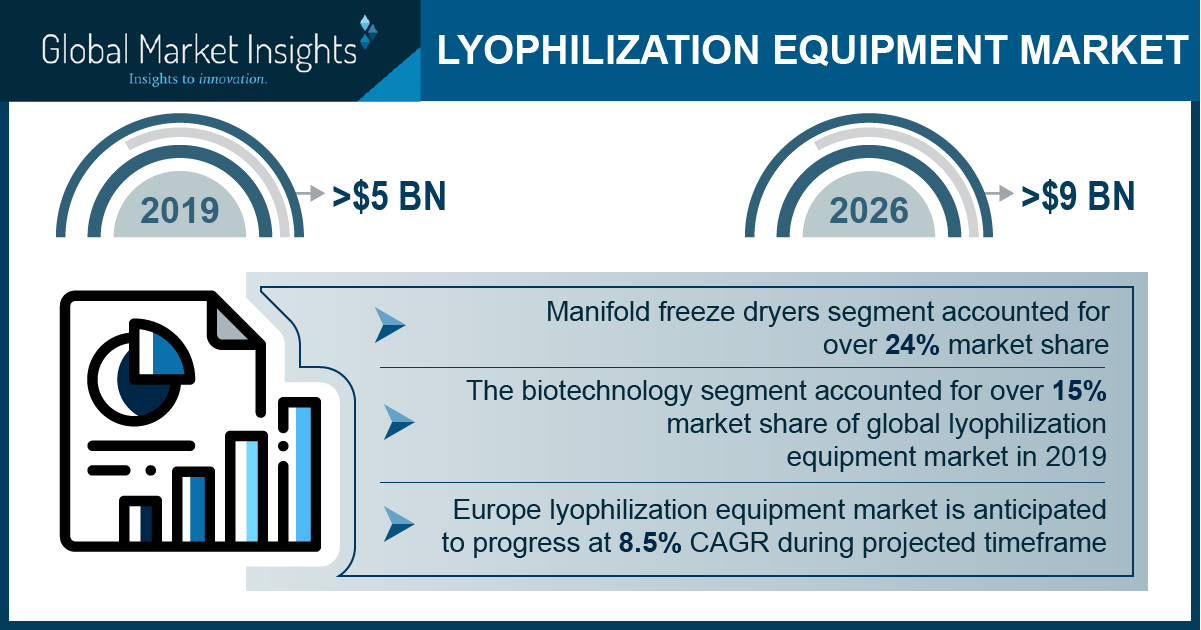 Global Market Insights
Insights to innovation.

LYOPHILIZATION EQUIPMENT MARKET

2019
>$5 BN

2026
>$9 BN

Manifold freeze dryers segment accounted for over 24% market share

The biotechnology segment accounted for over 15% market share of global lyophilization equipment market in 2019

Europe lyophilization equipment market is anticipated to progress at 8.5% CAGR during projected timeframe